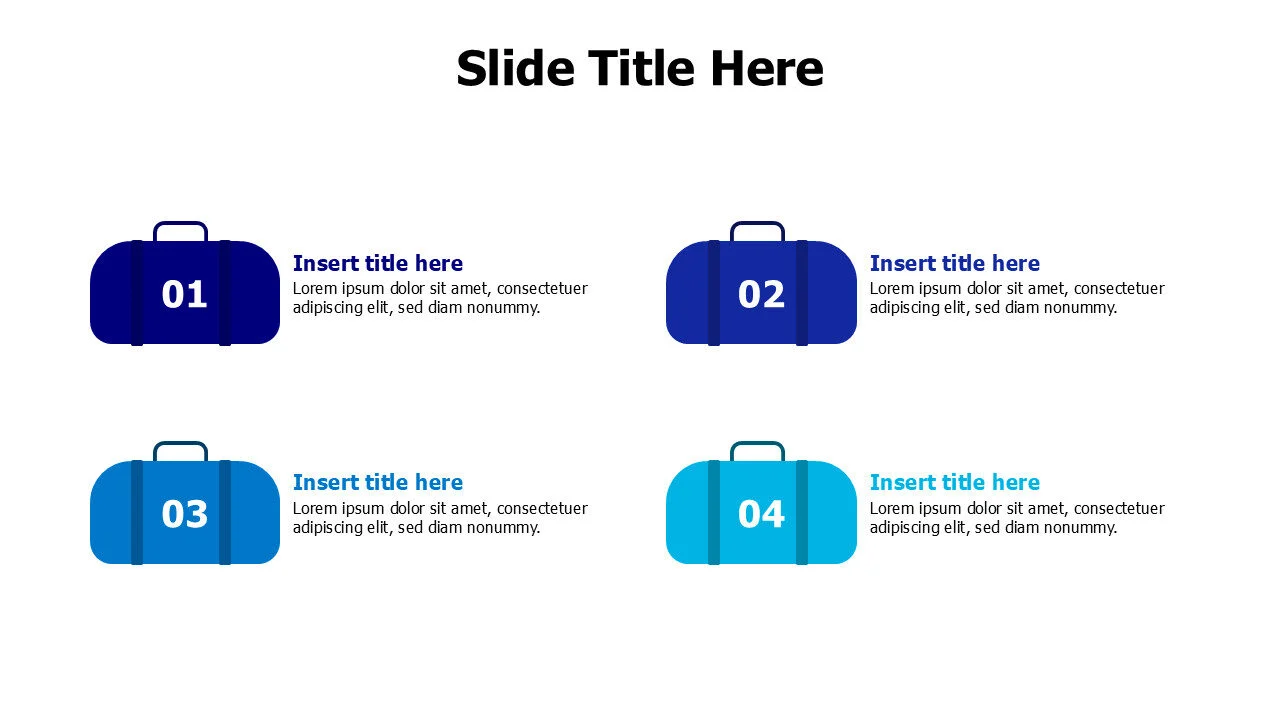 Slide Title Here

01

Insert title here
Lorem ipsum dolor sit amet, consectetuer adipiscing elit, sed diam nonummy.

02

Insert title here
Lorem ipsum dolor sit amet, consectetuer adipiscing elit, sed diam nonummy.

03

Insert title here
Lorem ipsum dolor sit amet, consectetuer adipiscing elit, sed diam nonummy.

04

Insert title here
Lorem ipsum dolor sit amet, consectetuer adipiscing elit, sed diam nonummy.